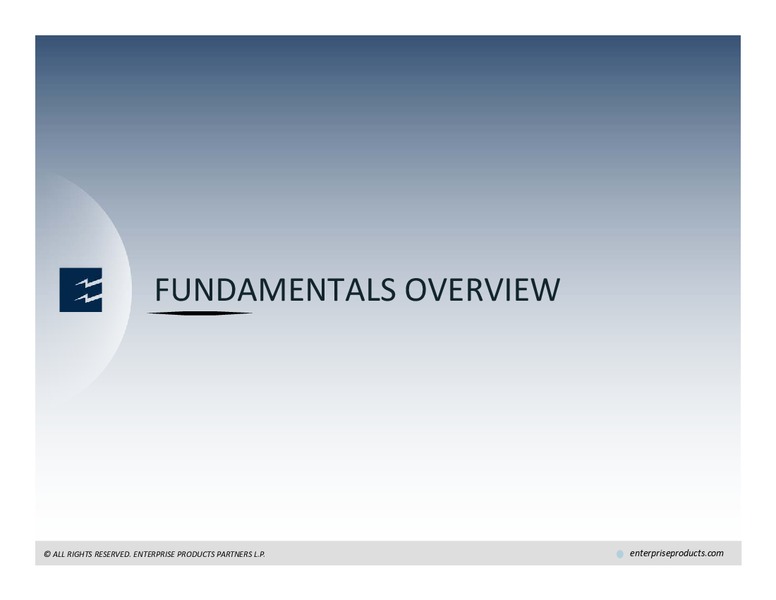 FUNDAMENTALS OVERVIEW

© ALL RIGHTS RESERVED. ENTERPRISE PRODUCTS PARTNERS L.P.

enterpriseproducts.com